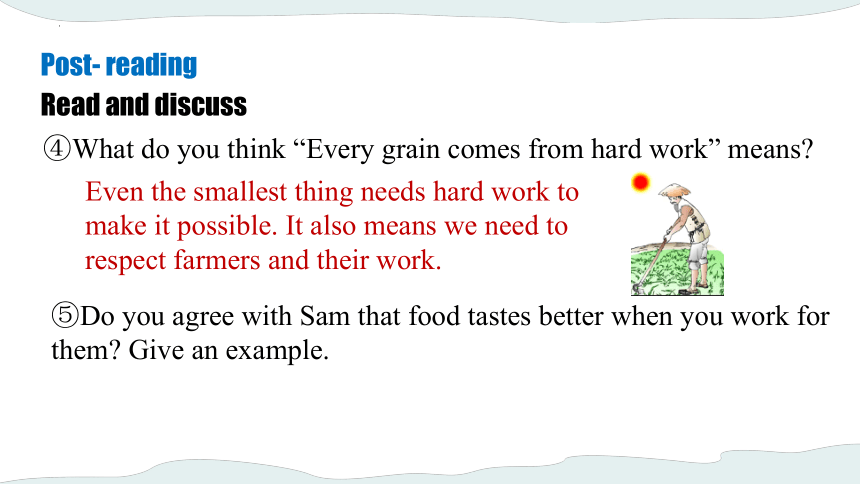 Post- reading
Read and discuss
④What do you think “Every grain comes from hard work” means?

Even the smallest thing needs hard work to make it possible. It also means we need to respect farmers and their work.

⑤Do you agree with Sam that food tastes better when you work for them? Give an example.